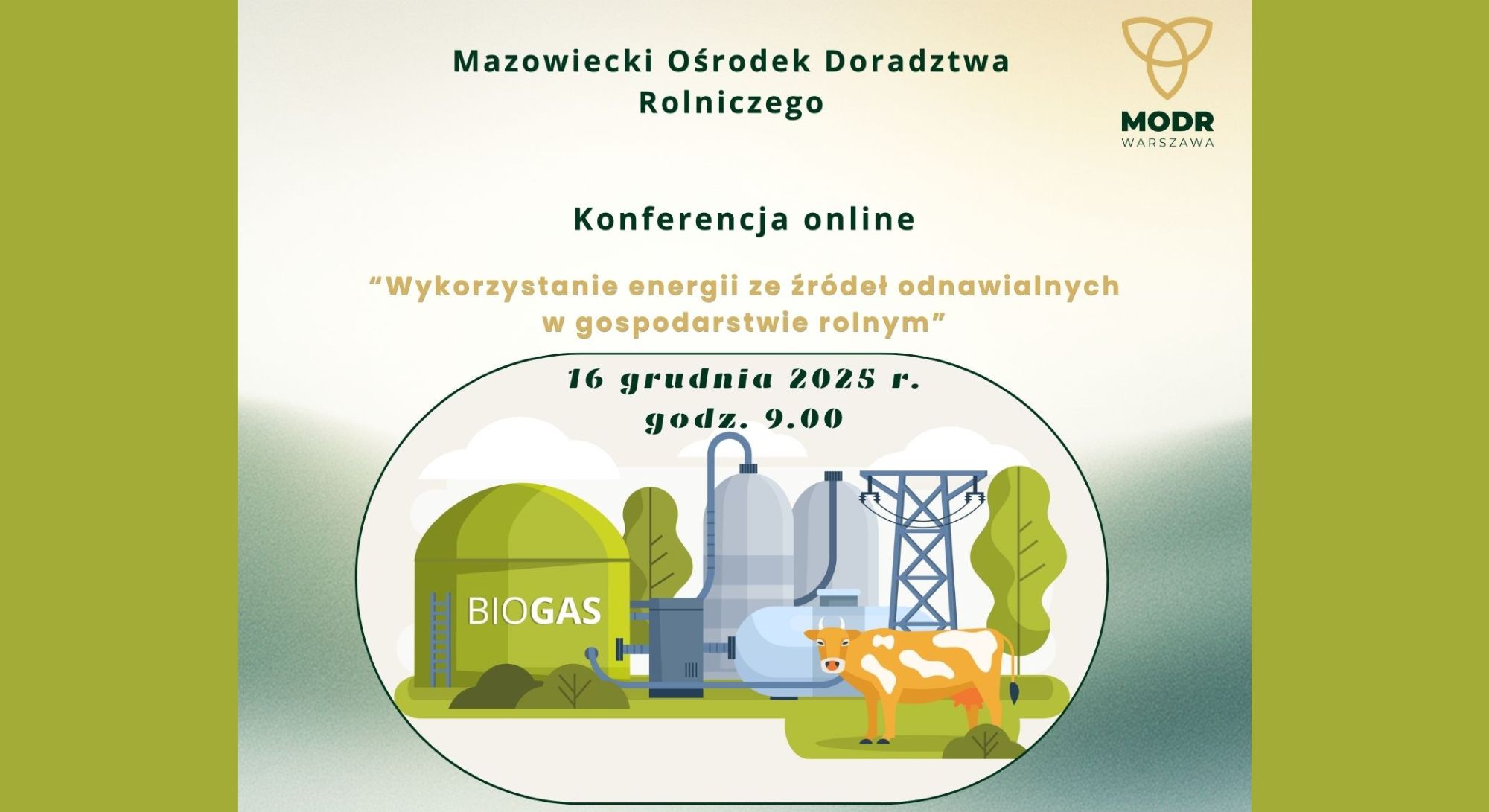 Mazowiecki Ośrodek Doradztwa Rolniczego

MODR
WARSZAWA

Konferencja online

“Wykorzystanie energii ze źródeł odnawialnych w gospodarstwie rolnym”

16 grudnia 2025 r.
godz. 9.00

BIOGAS